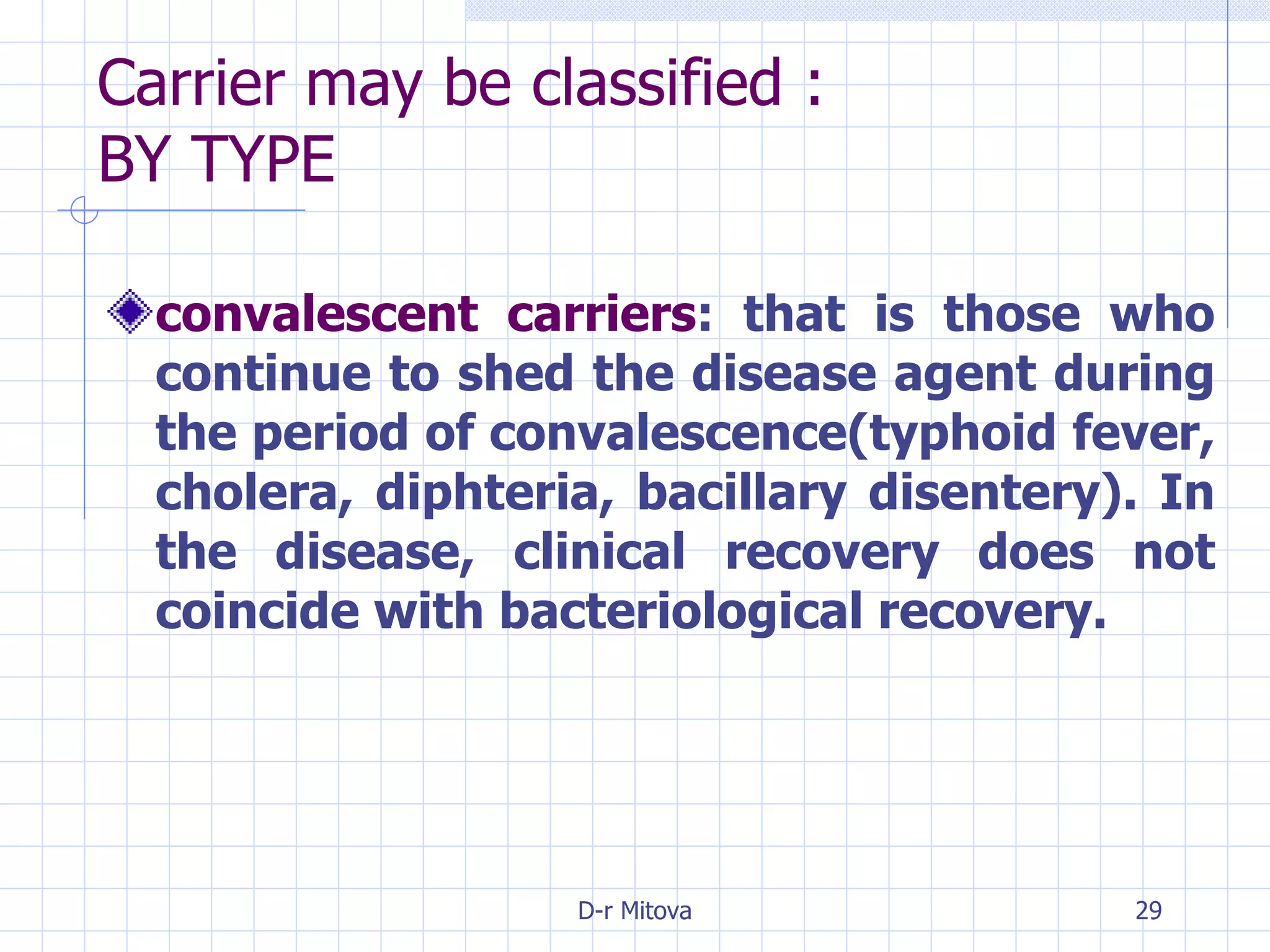 Carrier may be classified :
BY TYPE

convalescent carriers: that is those who continue to shed the disease agent during the period of convalescence(typhoid fever, cholera, diphteria, bacillary disentery). In the disease, clinical recovery does not coincide with bacteriological recovery.

D-r Mitova

29